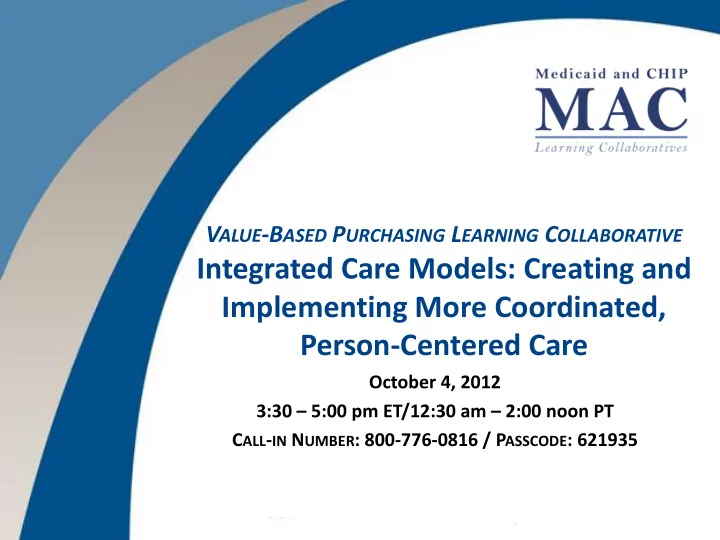 Medicaid and CHIP
MAC
Learning Collaboratives

VALUE-BASED PURCHASING LEARNING COLLABORATIVE
Integrated Care Models: Creating and Implementing More Coordinated, Person-Centered Care

October 4, 2012
3:30 – 5:00 pm ET/12:30 am – 2:00 noon PT
CALL-IN NUMBER: 800-776-0816 / PASSCODE: 621935